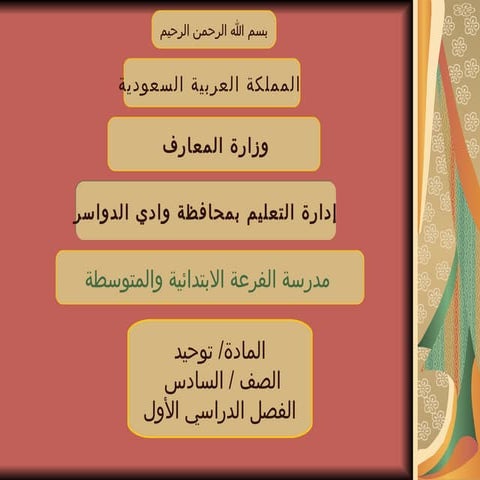 بسم الله الرحمن الرحيم

المملكة العربية السعودية

وزارة المعارف

إدارة التعليم بمحافظة وادي الدواسر

مدرسة الفرعة الابتدائية والمتوسطة

المادة/ توحيد
الصف / السادس
الفصل الدراسي الأول